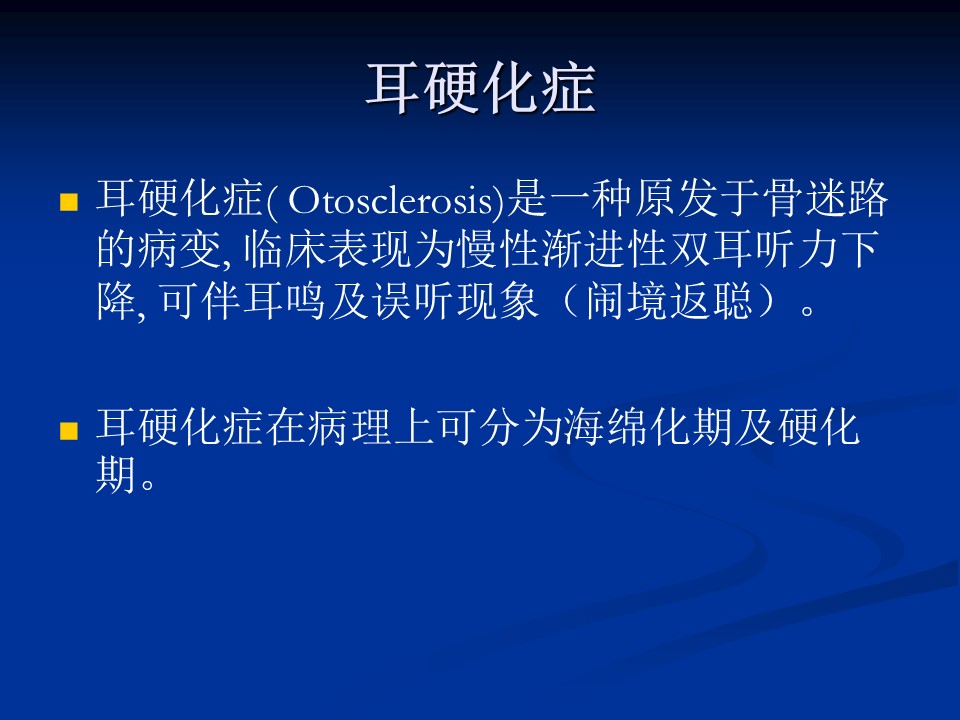 耳硬化症

耳硬化症( Otosclerosis)是一种原发于骨迷路的病变, 临床表现为慢性渐进性双耳听力下降, 可伴耳鸣及误听现象（闹境返聪）。

耳硬化症在病理上可分为海绵化期及硬化期。